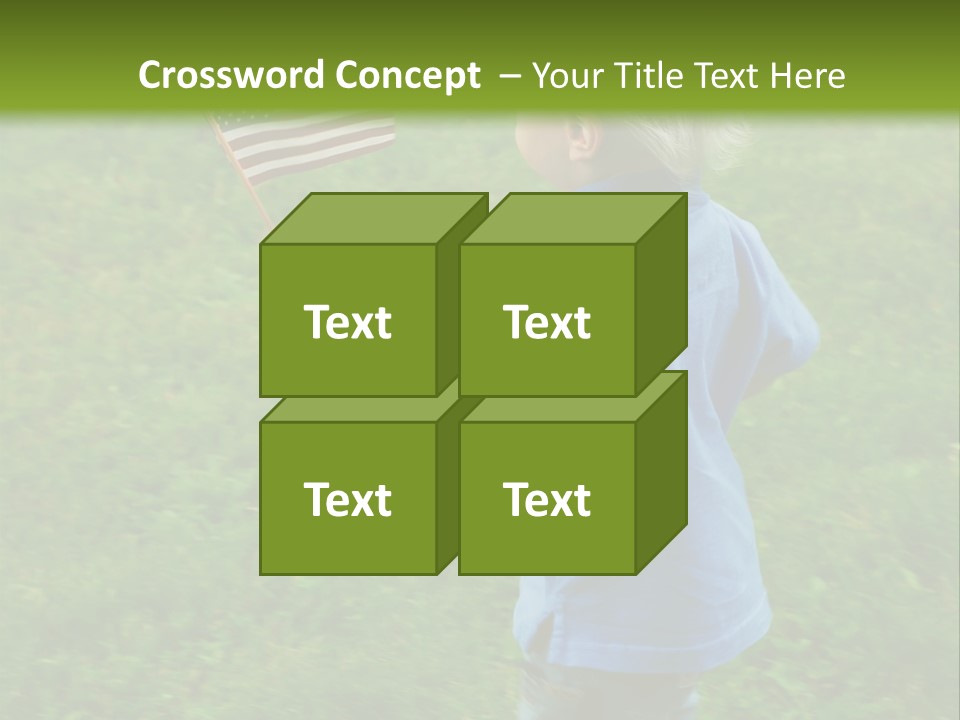 Crossword Concept – Your Title Text Here

Text

Text

Text

Text